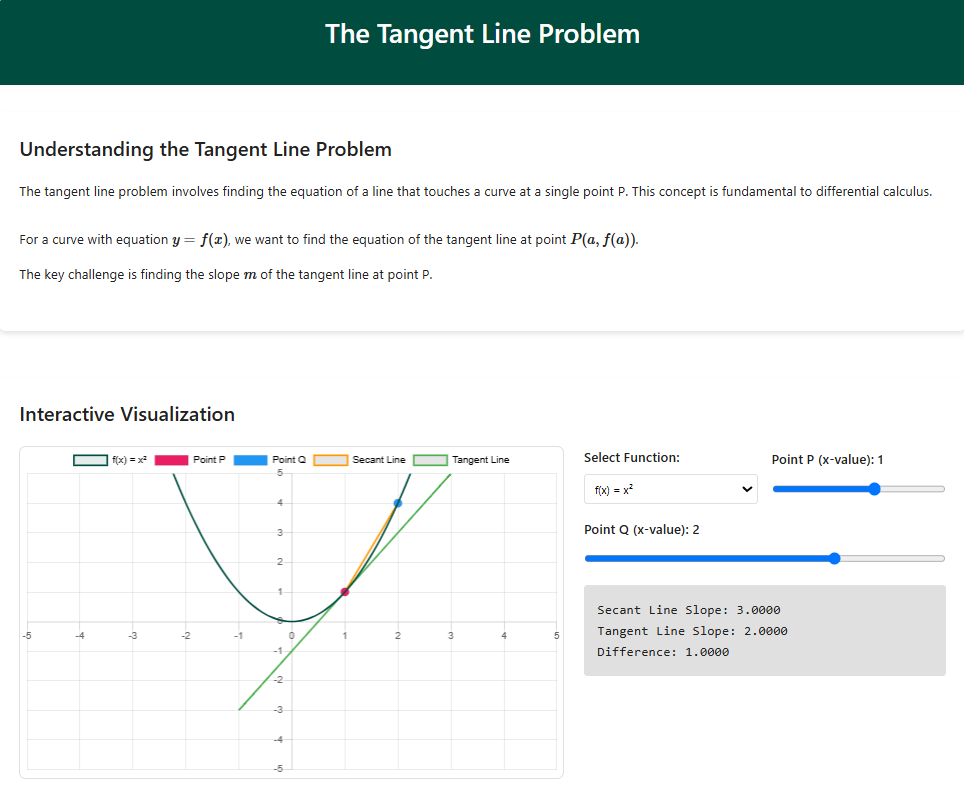 The Tangent Line Problem

Understanding the Tangent Line Problem

The tangent line problem involves finding the equation of a line that touches a curve at a single point P. This concept is fundamental to differential calculus.

For a curve with equation $y = f(x)$, we want to find the equation of the tangent line at point $P(a, f(a))$.

The key challenge is finding the slope $m$ of the tangent line at point P.

Interactive Visualization

f(x) = x² Point P Point Q Secant Line Tangent Line

5
4
3
2
1
0
-1
-2
-3
-4
-5

-5 -4 -3 -2 -1 0 1 2 3 4 5

Select Function:

f(x) = x²

Point P (x-value): 1

Point Q (x-value): 2

Secant Line Slope: 3.0000
Tangent Line Slope: 2.0000
Difference: 1.0000